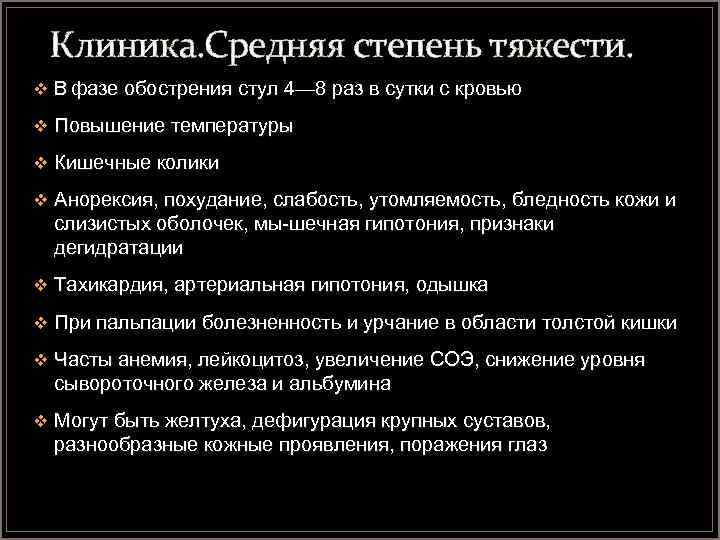 Клиника.Средняя степень тяжести.

❖ В фазе обострения стул 4—8 раз в сутки с кровью

❖ Повышение температуры

❖ Кишечные колики

❖ Анорексия, похудание, слабость, утомляемость, бледность кожи и слизистых оболочек, мы-шечная гипотония, признаки дегидратации

❖ Тахикардия, артериальная гипотония, одышка

❖ При пальпации болезненность и урчание в области толстой кишки

❖ Часты анемия, лейкоцитоз, увеличение СОЭ, снижение уровня сывороточного железа и альбумина

❖ Могут быть желтуха, дефигурация крупных суставов, разнообразные кожные проявления, поражения глаз